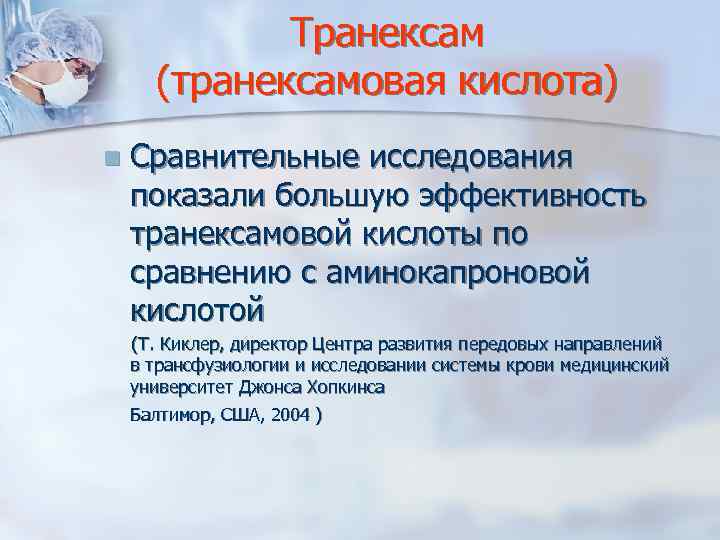 Транексам
(транексамовая кислота)

Сравнительные исследования показали большую эффективность транексамовой кислоты по сравнению с аминокапроновой кислотой

(Т. Киклер, директор Центра развития передовых направлений в трансфузиологии и исследовании системы крови медицинский университет Джонса Хопкинса

Балтимор, США, 2004 )